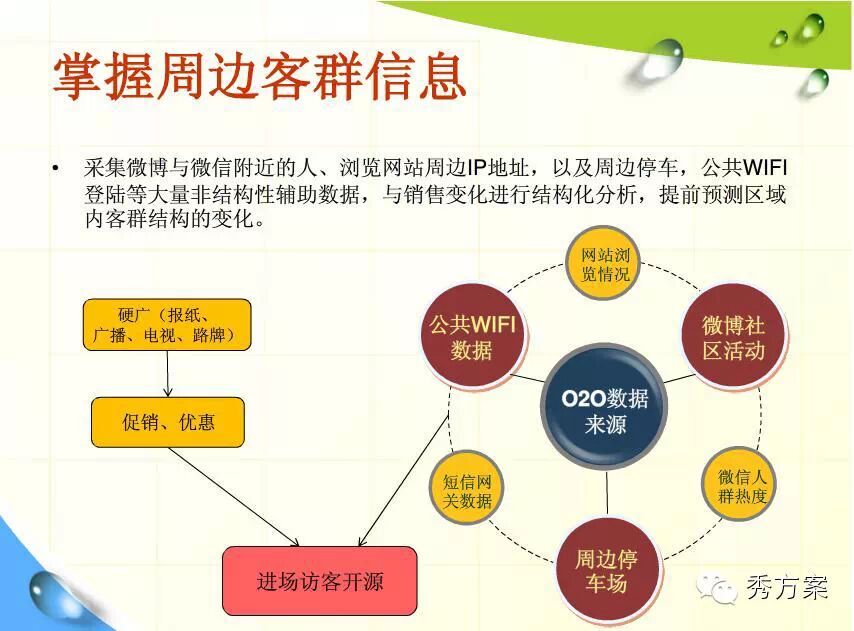 掌握周边客群信息

• 采集微博与微信附近的人、浏览网站周边IP地址，以及周边停车，公共WIFI登陆等大量非结构性辅助数据，与销售变化进行结构化分析，提前预测区域内客群结构的变化。

硬广（报纸、广播、电视、路牌）

促销、优惠

进场访客开源

网站浏览情况

公共WIFI数据

微博社区活动

O2O数据来源

短信网关数据

微信人群热度

周边停车场

秀方案